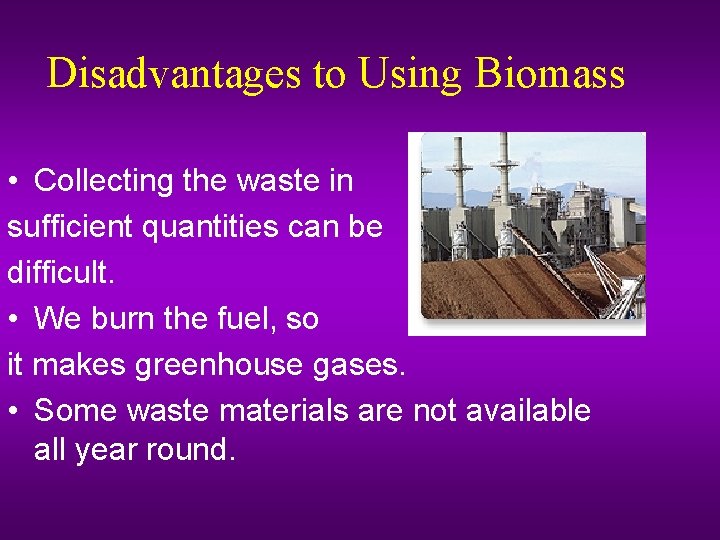 Disadvantages to Using Biomass

• Collecting the waste in sufficient quantities can be difficult.

• We burn the fuel, so it makes greenhouse gases.

• Some waste materials are not available all year round.